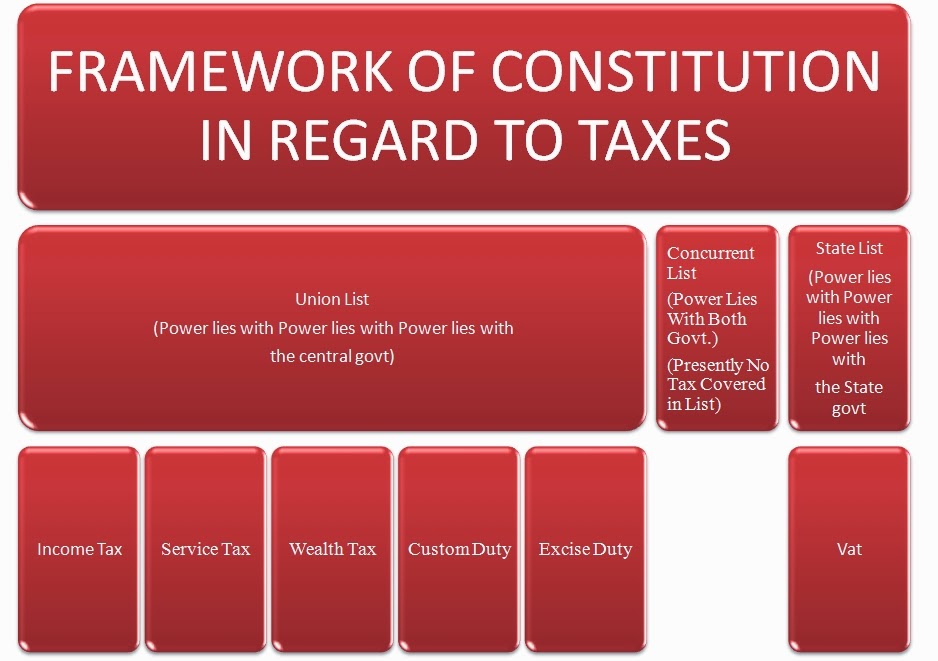 FRAMEWORK OF CONSTITUTION IN REGARD TO TAXES

Union List
(Power lies with Power lies with Power lies with the central govt)

Concurrent List
(Power Lies With Both Govt.)
(Presently No Tax Covered in List)

State List
(Power lies with Power lies with Power lies with
the State govt

Income Tax

Service Tax

Wealth Tax

Custom Duty

Excise Duty

Vat